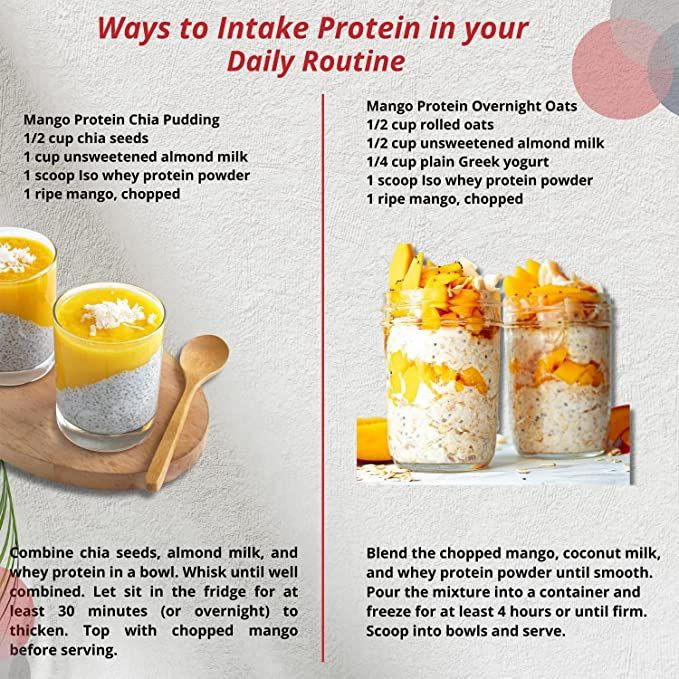 Ways to Intake Protein in your Daily Routine

Mango Protein Chia Pudding
1/2 cup chia seeds
1 cup unsweetened almond milk
1 scoop Iso whey protein powder
1 ripe mango, chopped

Combine chia seeds, almond milk, and whey protein in a bowl. Whisk until well combined. Let sit in the fridge for at least 30 minutes (or overnight) to thicken. Top with chopped mango before serving.

Mango Protein Overnight Oats
1/2 cup rolled oats
1/2 cup unsweetened almond milk
1/4 cup plain Greek yogurt
1 scoop Iso whey protein powder
1 ripe mango, chopped

Blend the chopped mango, coconut milk, and whey protein powder until smooth. Pour the mixture into a container and freeze for at least 4 hours or until firm. Scoop into bowls and serve.